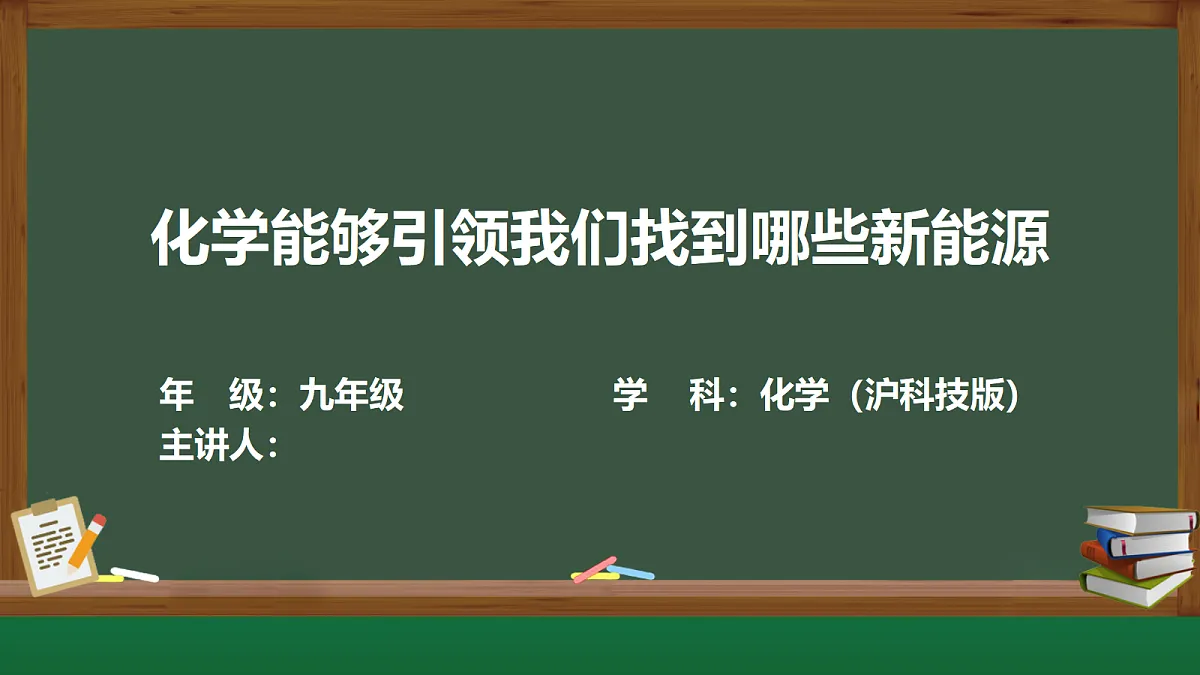 化学能够引领我们找到哪些新能源

年　级：九年级　　　　　　学　科：化学（沪科技版）
主讲人：